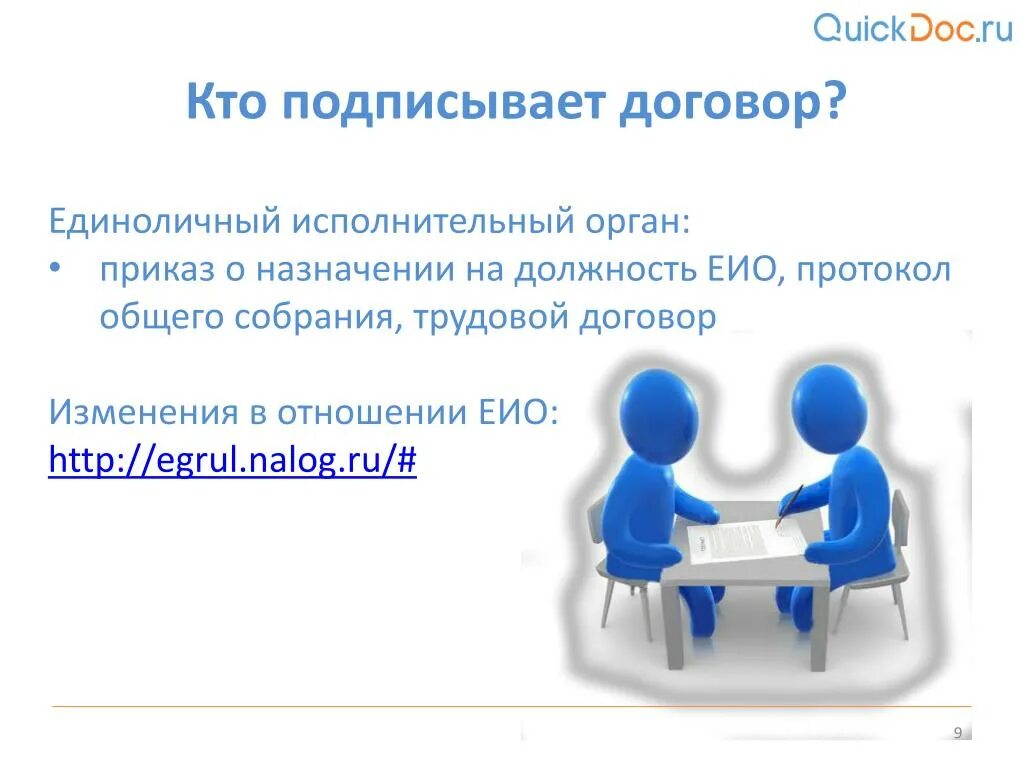 QuickDoc.ru

Кто подписывает договор?

Единоличный исполнительный орган:
• приказ о назначении на должность ЕИО, протокол общего собрания, трудовой договор

Изменения в отношении ЕИО:
http://egrul.nalog.ru/#

9